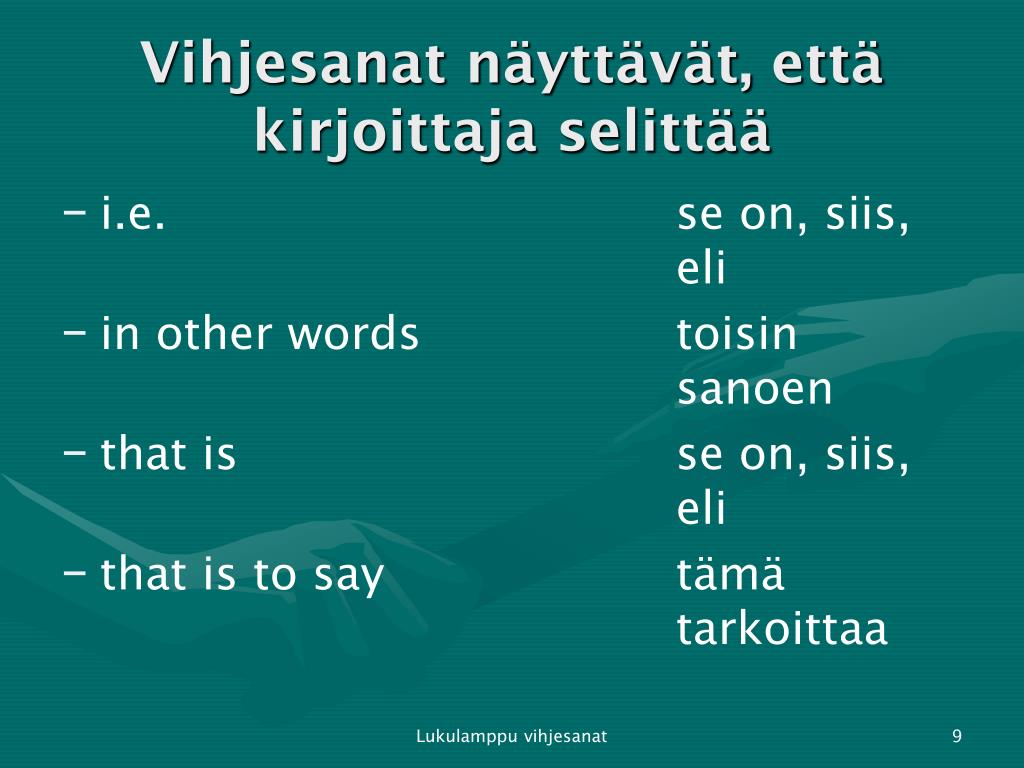 Vihjesanat näyttävät, että kirjoittaja selittää

– i.e. se on, siis, eli

– in other words toisin sanoen

– that is se on, siis, eli

– that is to say tämä tarkoittaa

Lukulamppu vihjesanat

9